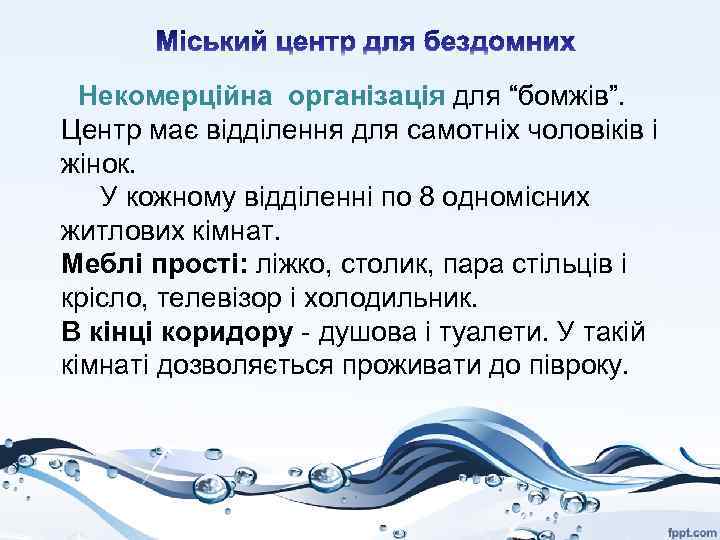 Міський центр для бездомних

Некомерційна організація для “бомжів”. Центр має відділення для самотніх чоловіків і жінок.

У кожному відділенні по 8 одномісних житлових кімнат.

Меблі прості: ліжко, столик, пара стільців і крісло, телевізор і холодильник.

В кінці коридору - душова і туалети. У такій кімнаті дозволяється проживати до півроку.

fppt.com